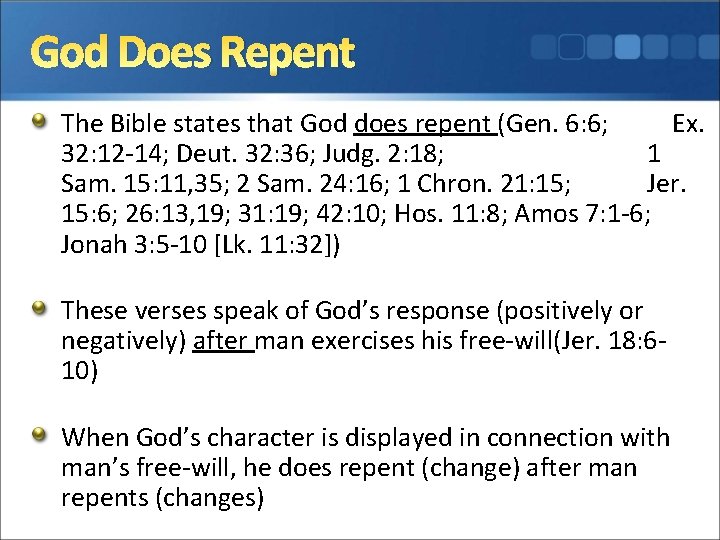 God Does Repent

The Bible states that God does repent (Gen. 6:6; Ex. 32:12-14; Deut. 32:36; Judg. 2:18; 1 Sam. 15:11,35; 2 Sam. 24:16; 1 Chron. 21:15; Jer. 15:6; 26:13,19; 31:19; 42:10; Hos. 11:8; Amos 7:1-6; Jonah 3:5-10 [Lk. 11:32])

These verses speak of God's response (positively or negatively) after man exercises his free-will(Jer. 18:6-10)

When God's character is displayed in connection with man's free-will, he does repent (change) after man repents (changes)